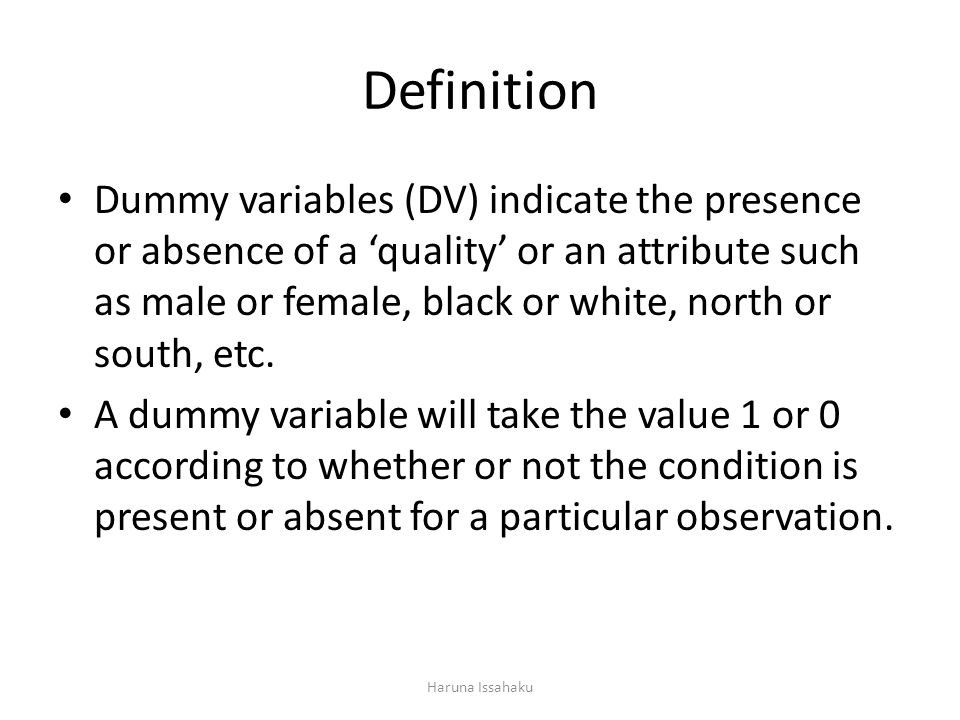 Definition

• Dummy variables (DV) indicate the presence or absence of a ‘quality’ or an attribute such as male or female, black or white, north or south, etc.

• A dummy variable will take the value 1 or 0 according to whether or not the condition is present or absent for a particular observation.

Haruna Issahaku